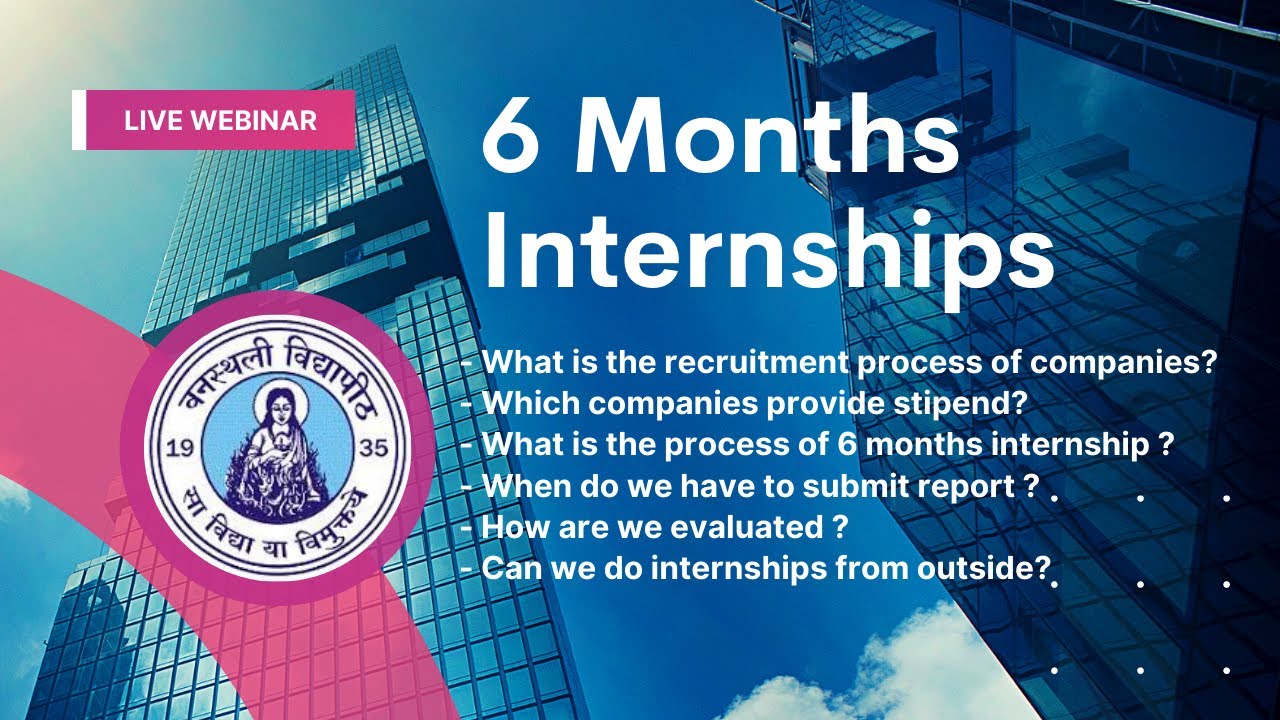 LIVE WEBINAR

6 Months Internships

वनस्थली विद्यापीठ
19 35
सा विद्या या विमुक्तये

- What is the recruitment process of companies?
- Which companies provide stipend?
- What is the process of 6 months internship ?
- When do we have to submit report ?
- How are we evaluated ?
- Can we do internships from outside?